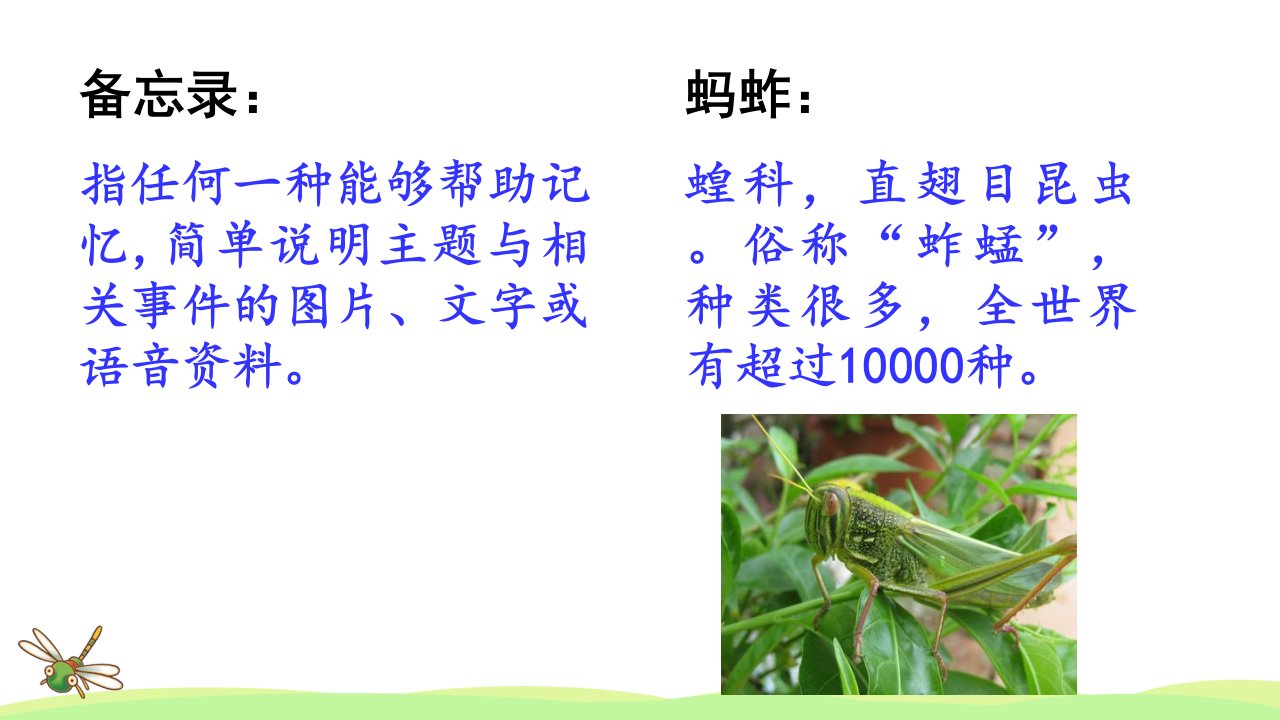 备忘录：

指任何一种能够帮助记忆,简单说明主题与相关事件的图片、文字或语音资料。

蚂蚱：

蝗科，直翅目昆虫。俗称“蚱蜢”，种类很多，全世界有超过10000种。